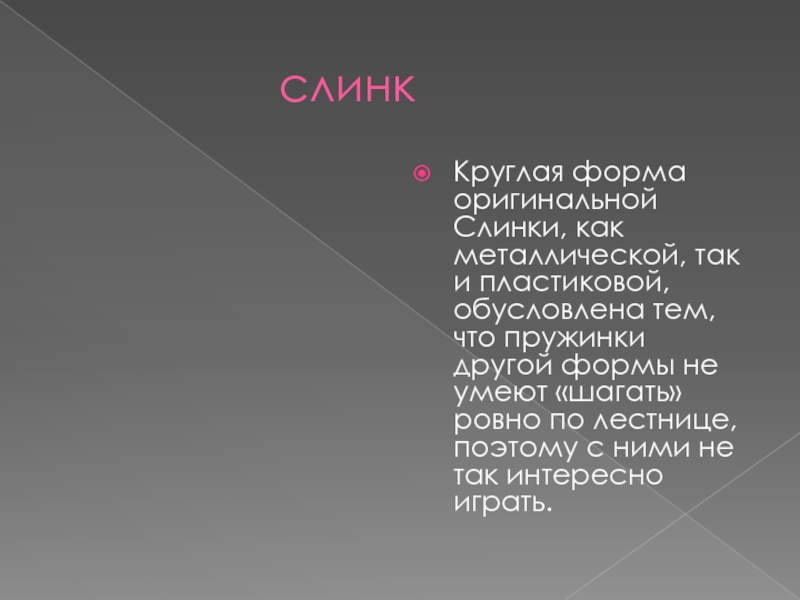 СЛИНК

Круглая форма оригинальной Слинки, как металлической, так и пластиковой, обусловлена тем, что пружинки другой формы не умеют «шагать» ровно по лестнице, поэтому с ними не так интересно играть.